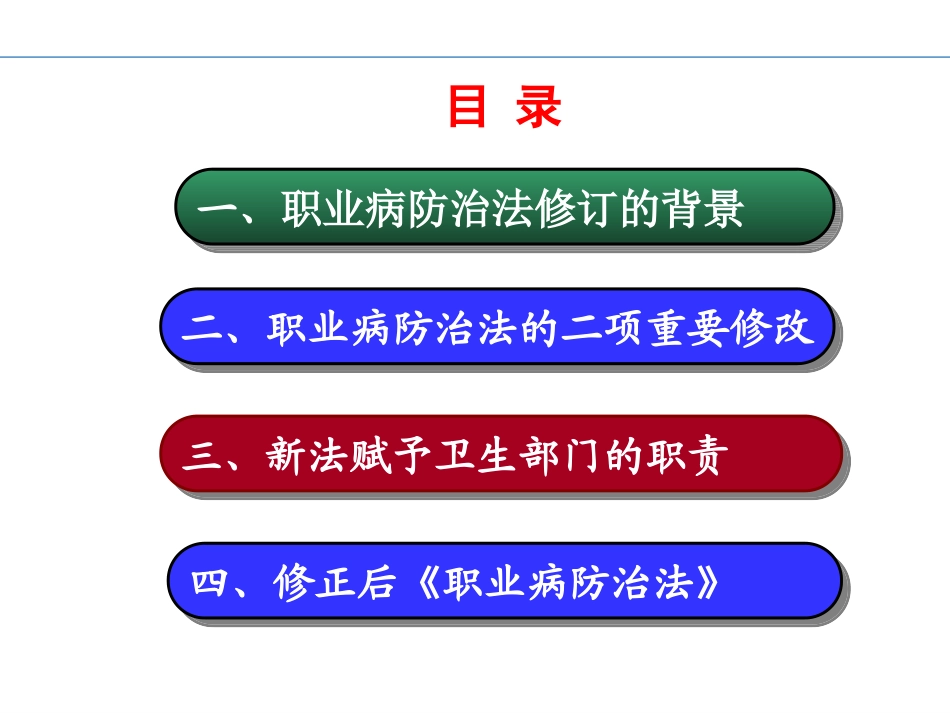 目 录

一、职业病防治法修订的背景

二、职业病防治法的二项重要修改

三、新法赋予卫生部门的职责

四、修正后《职业病防治法》